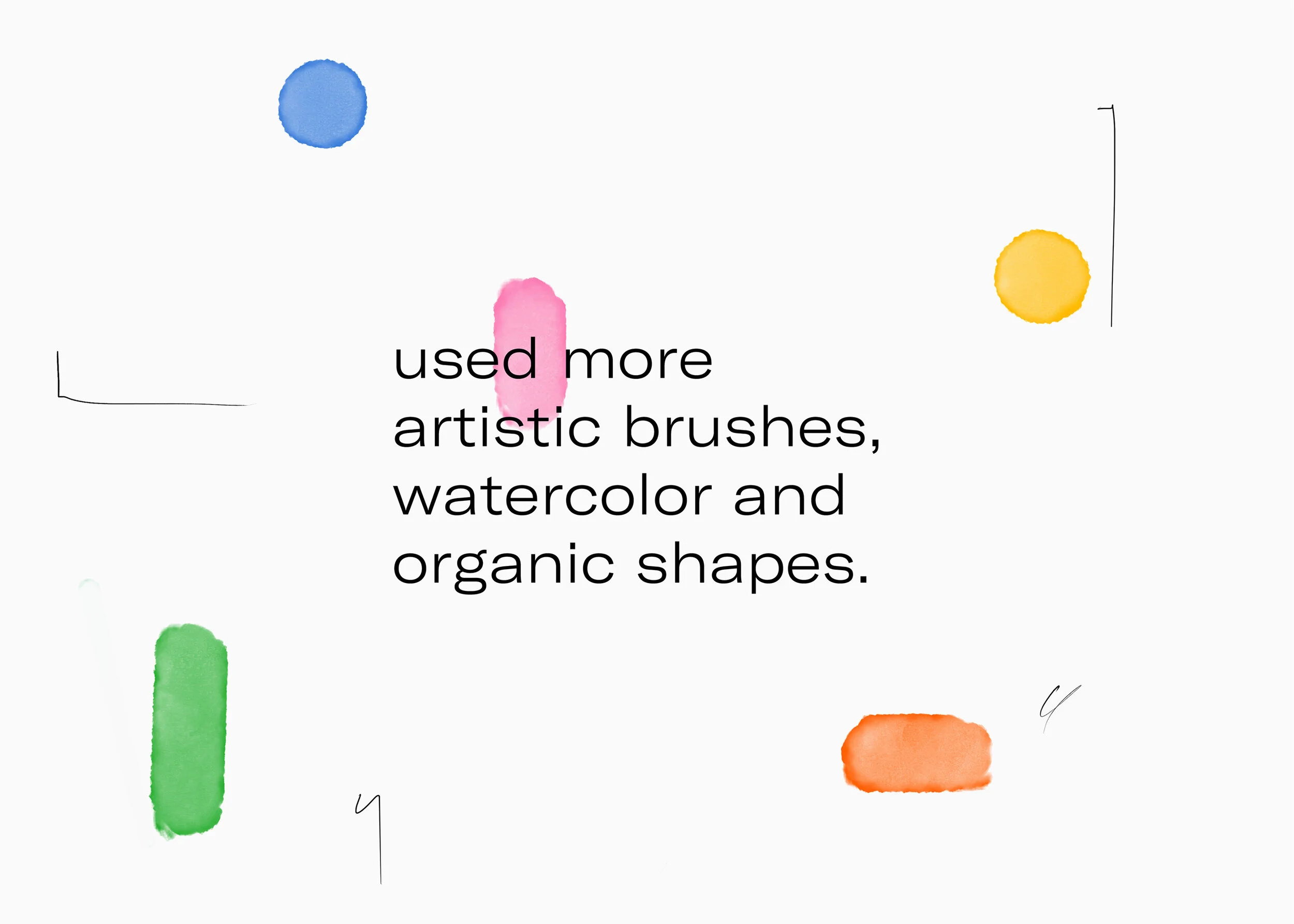 used more
artistic brushes,
watercolor and
organic shapes.